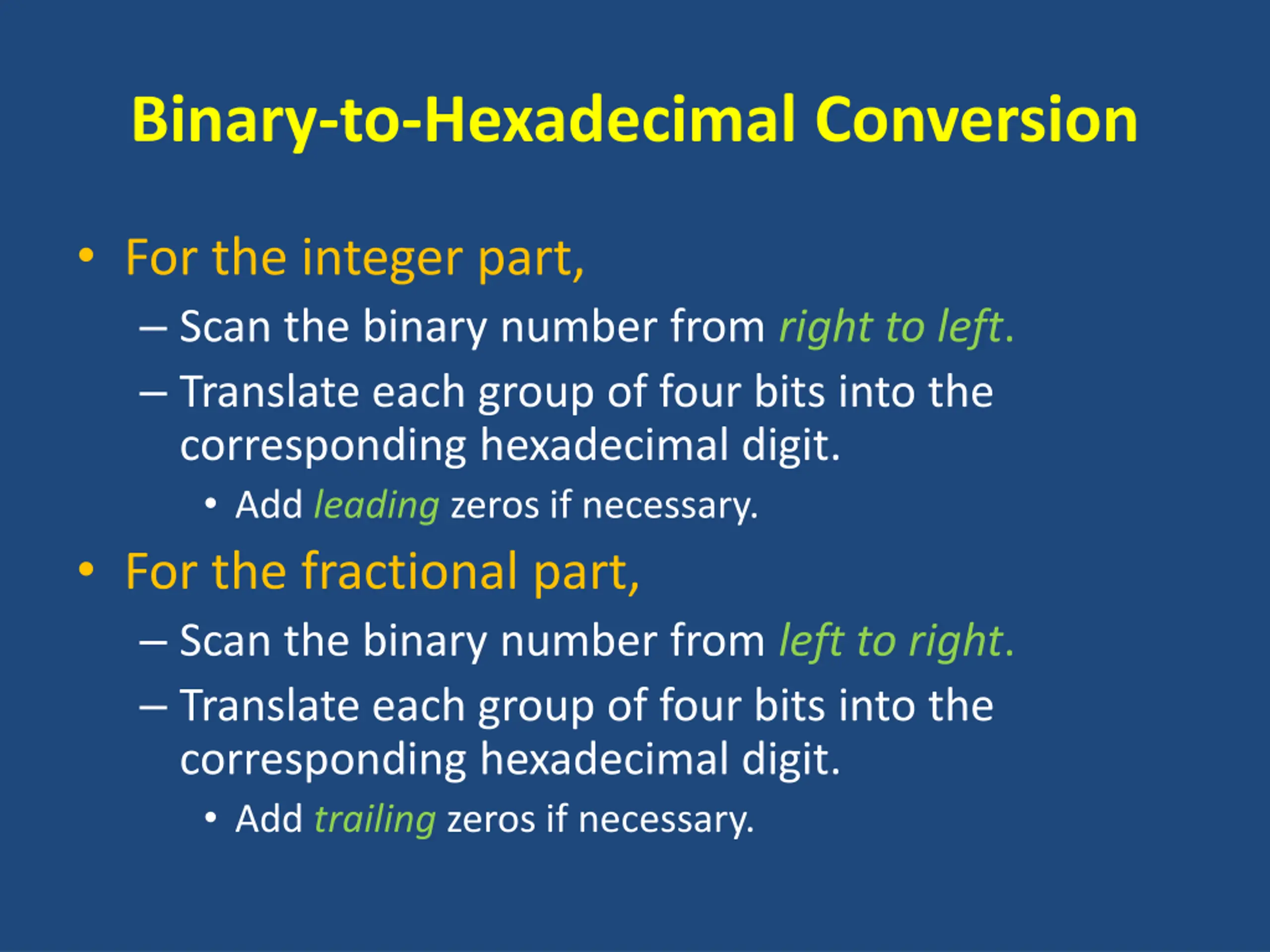 Binary-to-Hexadecimal Conversion

• For the integer part,
– Scan the binary number from right to left.
– Translate each group of four bits into the corresponding hexadecimal digit.
• Add leading zeros if necessary.
• For the fractional part,
– Scan the binary number from left to right.
– Translate each group of four bits into the corresponding hexadecimal digit.
• Add trailing zeros if necessary.